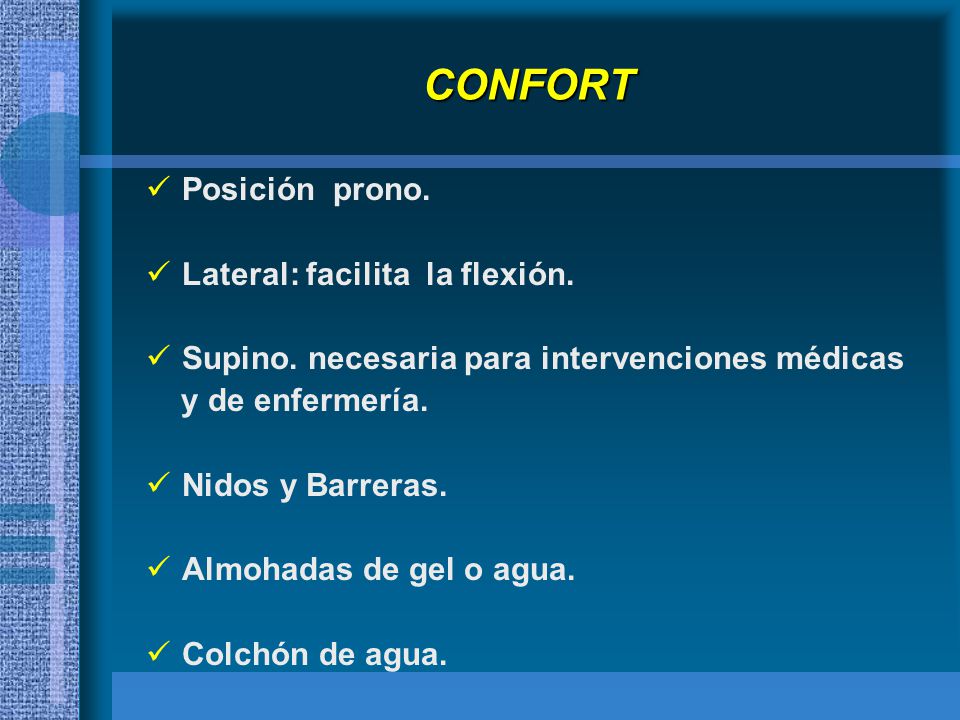 CONFORT

✓ Posición prono.

✓ Lateral: facilita la flexión.

✓ Supino. necesaria para intervenciones médicas y de enfermería.

✓ Nidos y Barreras.

✓ Almohadas de gel o agua.

✓ Colchón de agua.